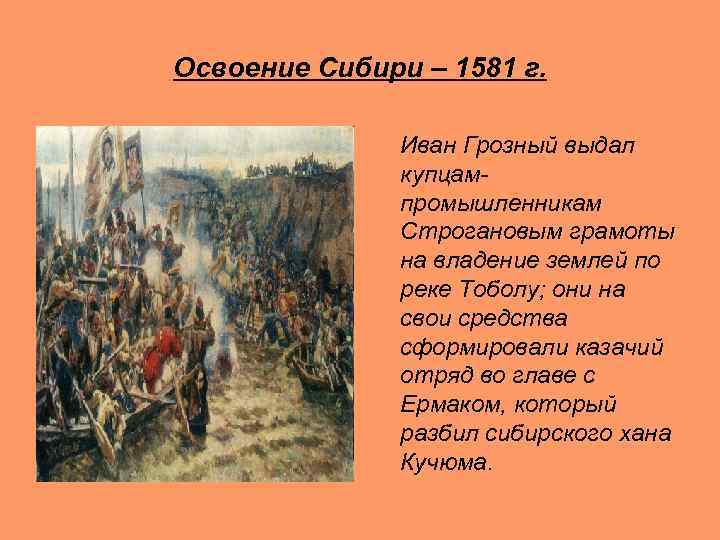 Освоение Сибири – 1581 г.

Иван Грозный выдал купцам-промышленникам Строгановым грамоты на владение землей по реке Тоболу; они на свои средства сформировали казачий отряд во главе с Ермаком, который разбил сибирского хана Кучюма.